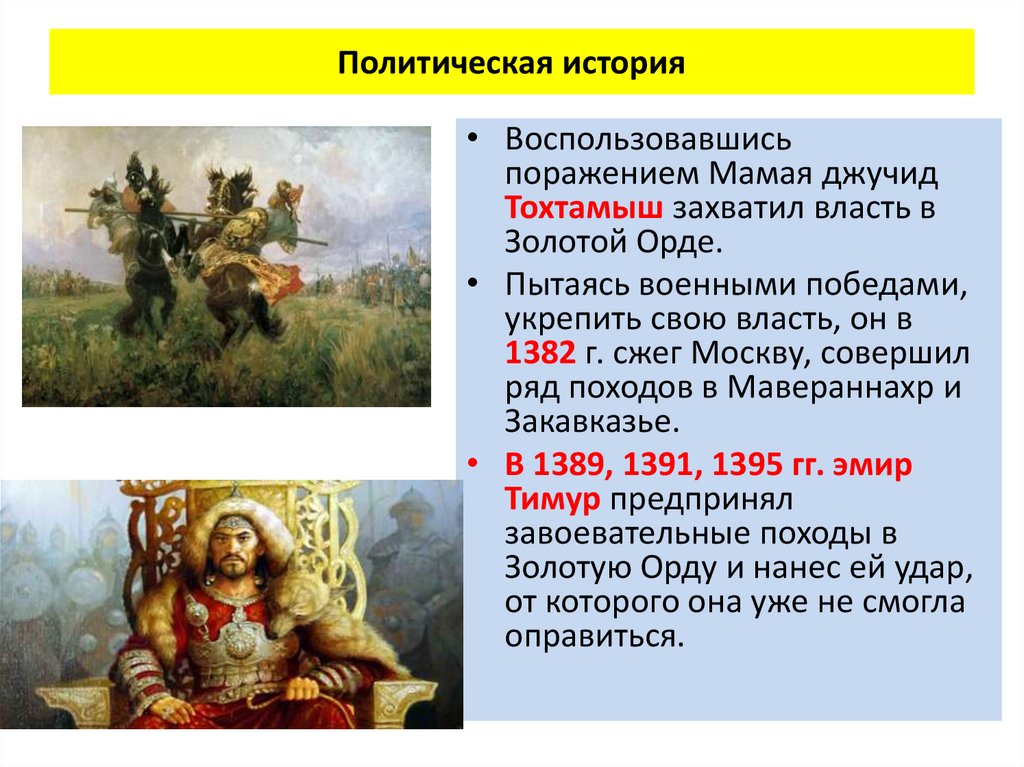 Политическая история

• Воспользовавшись поражением Мамая джучид Тохтамыш захватил власть в Золотой Орде.

• Пытаясь военными победами, укрепить свою власть, он в 1382 г. сжег Москву, совершил ряд походов в Мавераннахр и Закавказье.

• В 1389, 1391, 1395 гг. эмир Тимур предпринял завоевательные походы в Золотую Орду и нанес ей удар, от которого она уже не смогла оправиться.